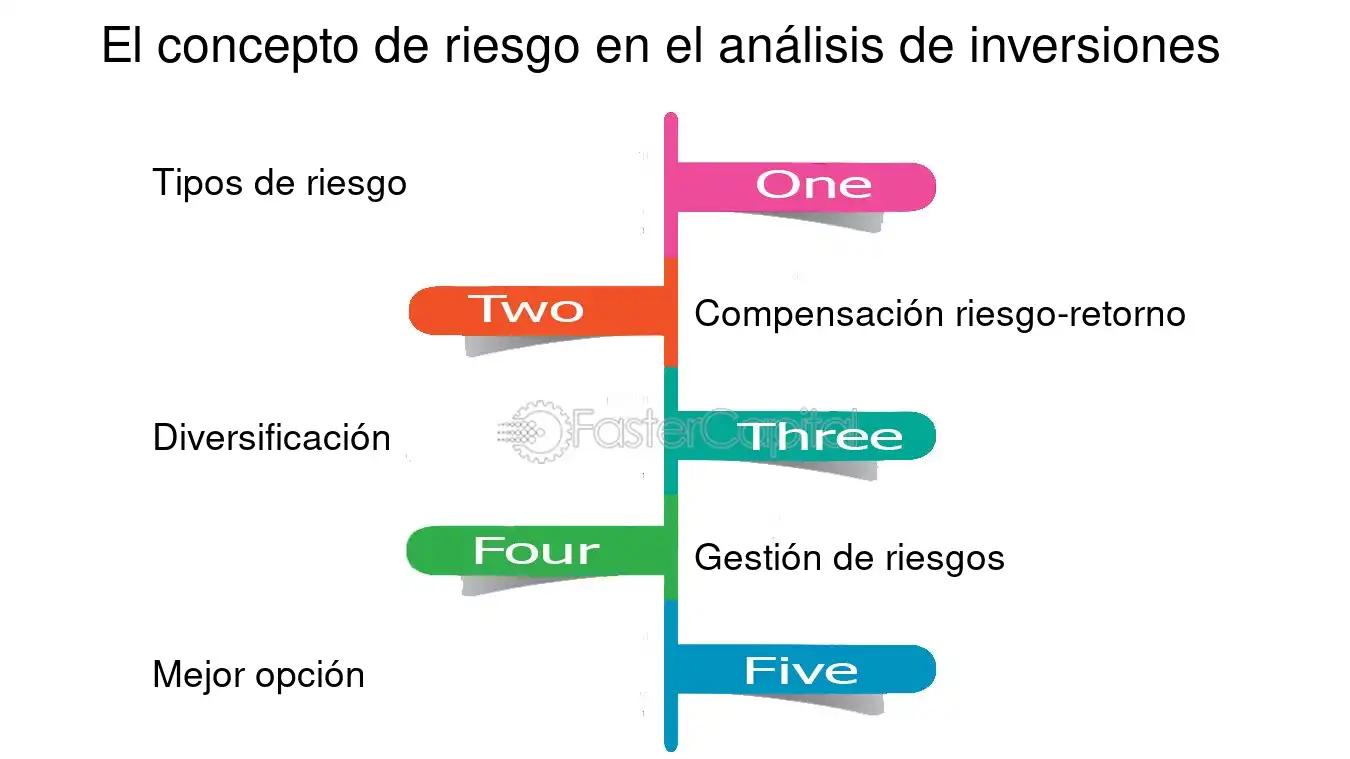 El concepto de riesgo en el análisis de inversiones

Tipos de riesgo

One

Two

Compensación riesgo-retorno

Diversificación

FasterCapital

Three

Four

Gestión de riesgos

Mejor opción

Five